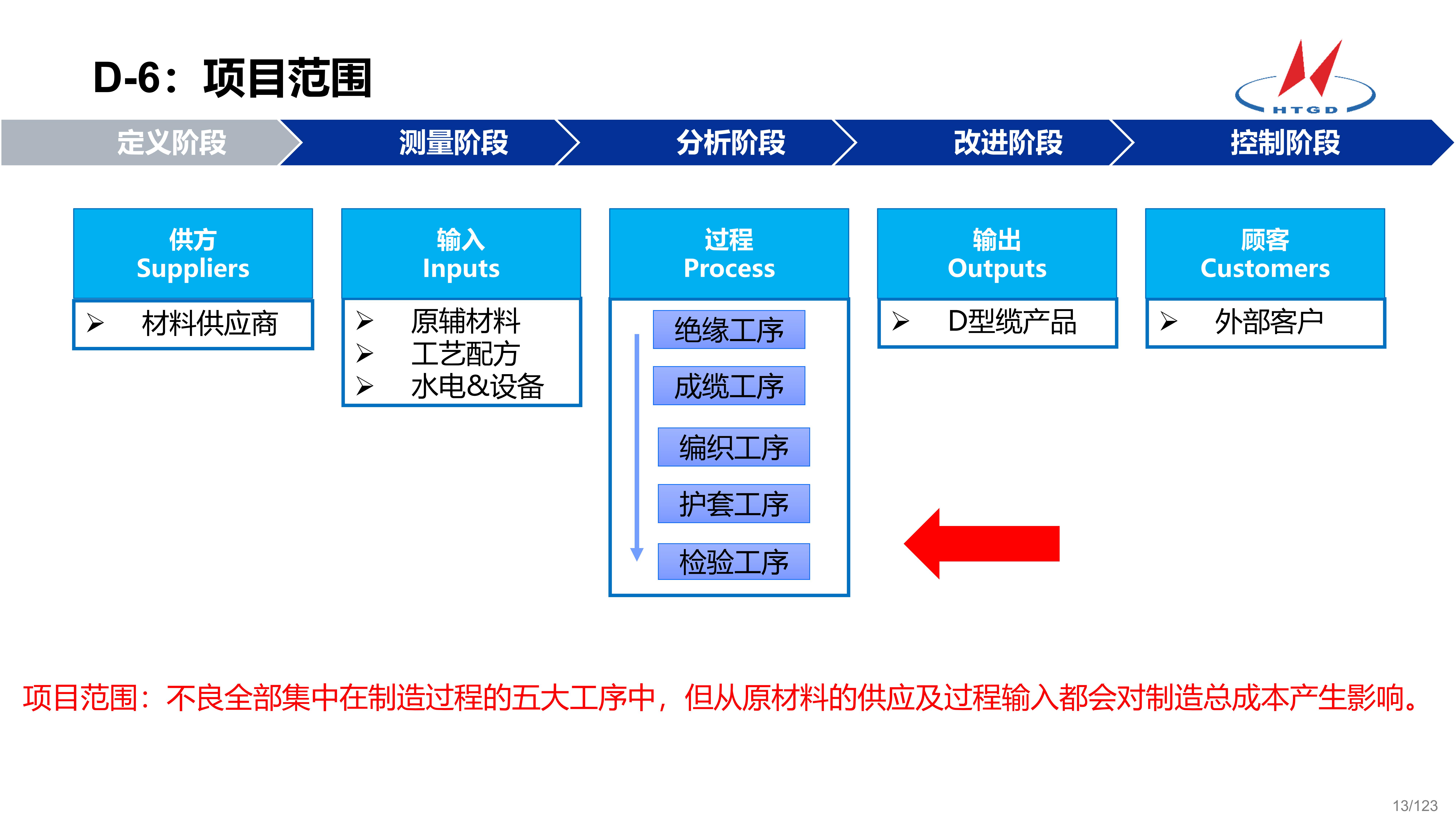 D-6：项目范围

HTGD

定义阶段

测量阶段

分析阶段

改进阶段

控制阶段

供方
Suppliers

➢ 材料供应商

输入
Inputs

➢ 原辅材料
➢ 工艺配方
➢ 水电&设备

过程
Process

绝缘工序

成缆工序

编织工序

护套工序

检验工序

输出
Outputs

➢ D型缆产品

顾客
Customers

➢ 外部客户

项目范围：不良全部集中在制造过程的五大工序中，但从原材料的供应及过程输入都会对制造总成本产生影响。

13/123